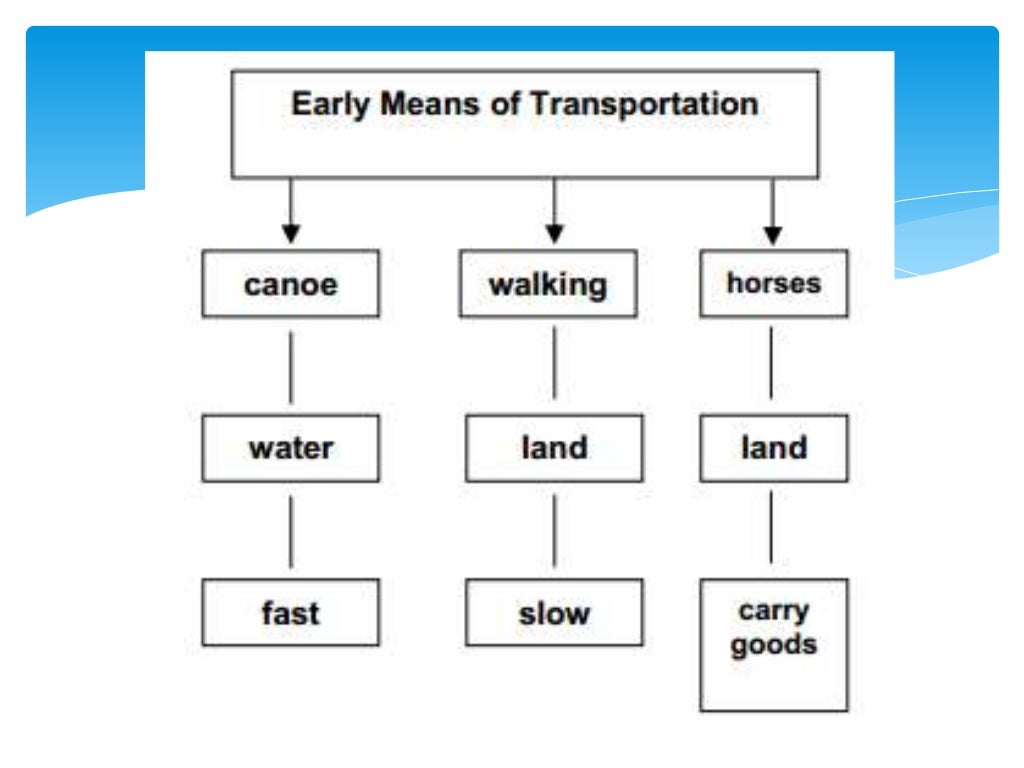 Early Means of Transportation

canoe

water

fast

walking

land

slow

horses

land

carry goods